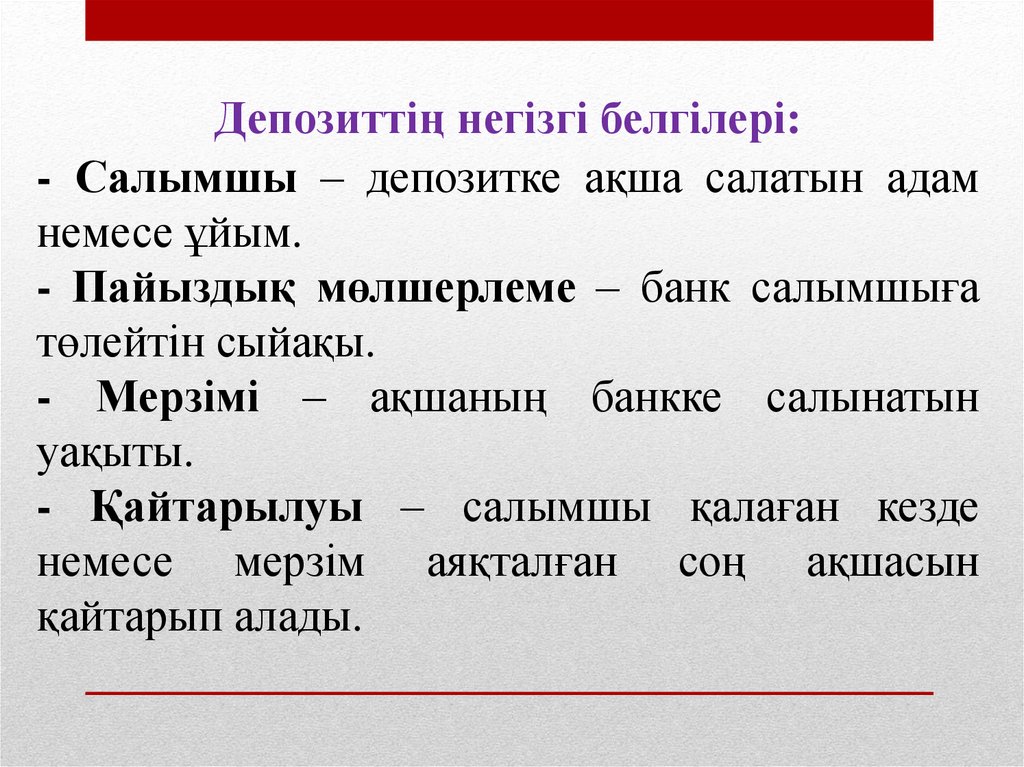 Депозиттің негізгі белгілері:

- Салымшы – депозитке ақша салатын адам немесе ұйым.

- Пайыздық мөлшерлеме – банк салымшыға төлейтін сыйақы.

- Мерзімі – ақшаның банкке салынатын уақыты.

- Қайтарылуы – салымшы қалаған кезде немесе мерзім аяқталған соң ақшасын қайтарып алады.